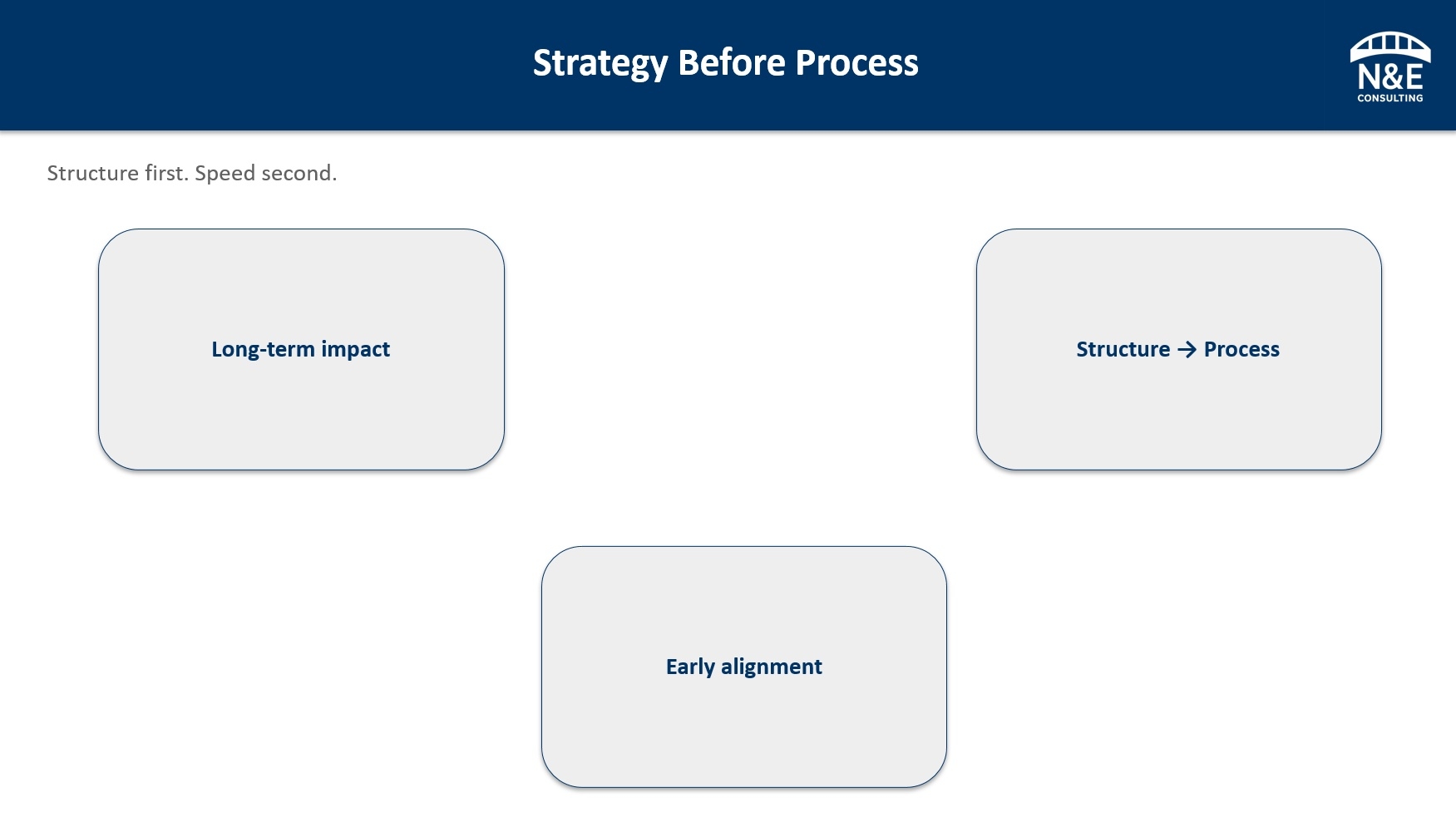 Strategy Before Process

N&E
CONSULTING

Structure first. Speed second.

Long-term impact

Structure → Process

Early alignment